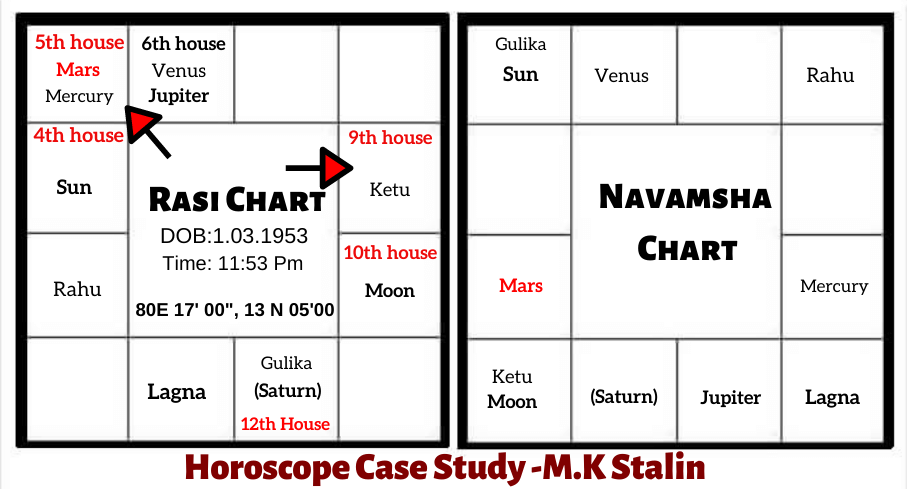 5th house
Mars
Mercury

6th house
Venus
Jupiter

4th house
Sun

9th house
Ketu

RASI CHART
DOB:1.03.1953
Time: 11:53 Pm
80E 17' 00", 13 N 05'00

Rahu

10th house
Moon

Lagna

Gulika
(Saturn)
12th House

Gulika
Sun

Venus

Rahu

NAVAMSHA CHART

Mars

Mercury

Ketu
Moon

(Saturn)

Jupiter

Lagna

Horoscope Case Study -M.K Stalin